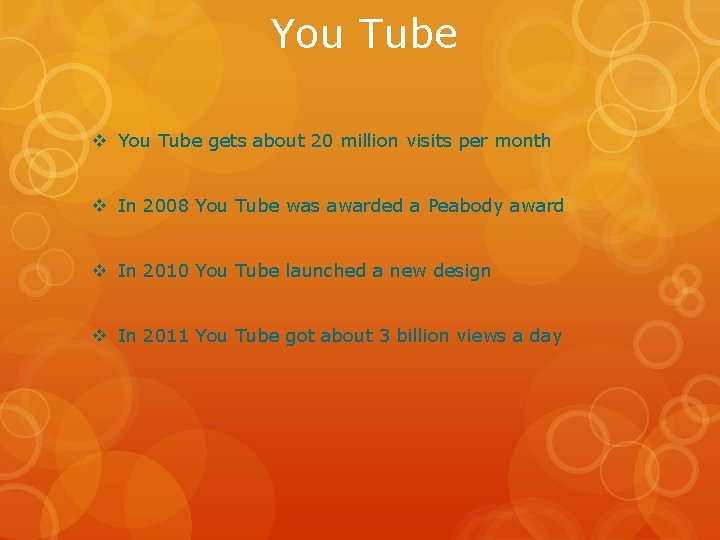 You Tube

❖ You Tube gets about 20 million visits per month

❖ In 2008 You Tube was awarded a Peabody award

❖ In 2010 You Tube launched a new design

❖ In 2011 You Tube got about 3 billion views a day